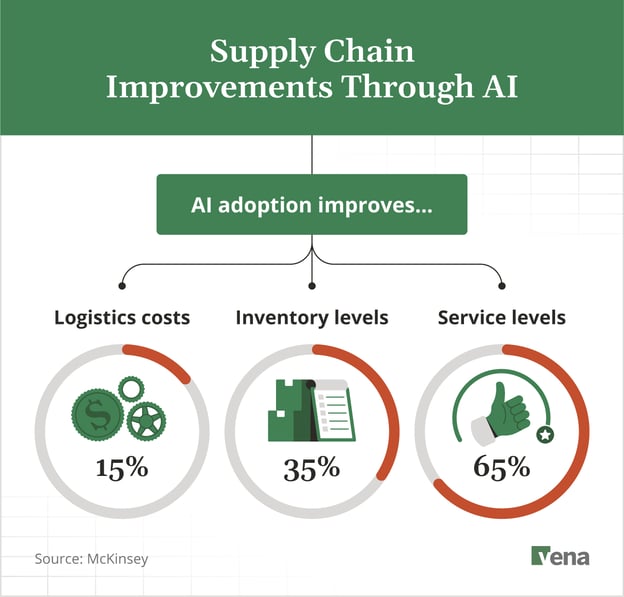 Supply Chain Improvements Through AI

AI adoption improves...

Logistics costs

15%

Inventory levels

35%

Service levels

65%

Source: McKinsey

vena